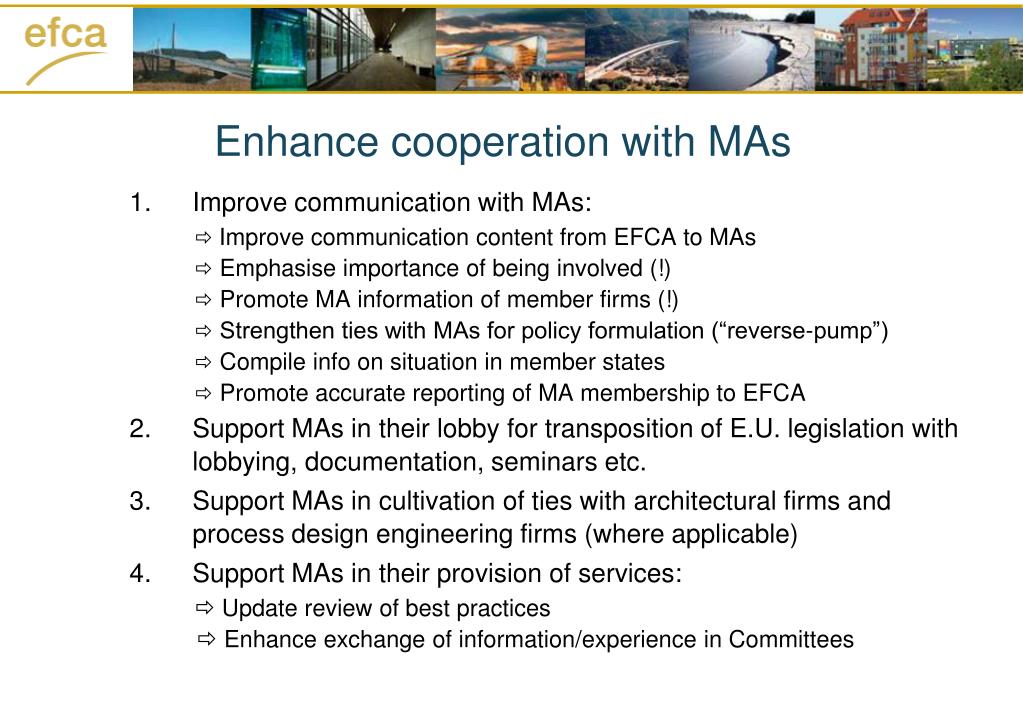 efca

Enhance cooperation with MAs

1. Improve communication with MAs:
⇨ Improve communication content from EFCA to MAs
⇨ Emphasise importance of being involved (!)
⇨ Promote MA information of member firms (!)
⇨ Strengthen ties with MAs for policy formulation (“reverse-pump”)
⇨ Compile info on situation in member states
⇨ Promote accurate reporting of MA membership to EFCA

2. Support MAs in their lobby for transposition of E.U. legislation with lobbying, documentation, seminars etc.

3. Support MAs in cultivation of ties with architectural firms and process design engineering firms (where applicable)

4. Support MAs in their provision of services:
⇨ Update review of best practices
⇨ Enhance exchange of information/experience in Committees